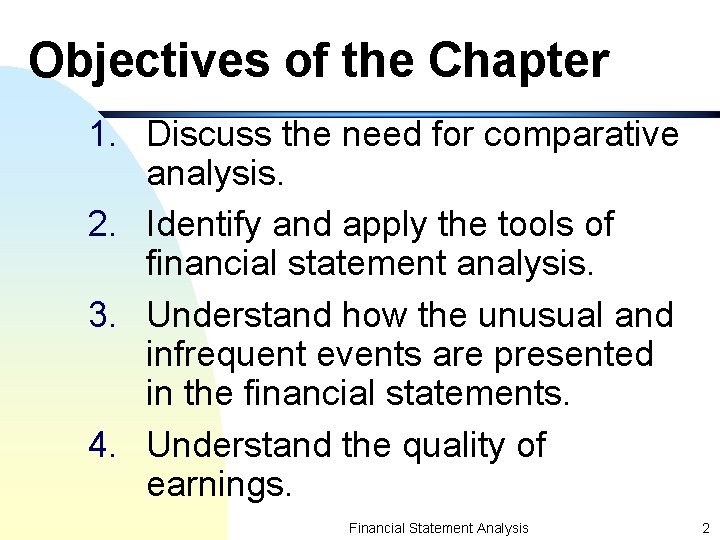 Objectives of the Chapter

1. Discuss the need for comparative analysis.
2. Identify and apply the tools of financial statement analysis.
3. Understand how the unusual and infrequent events are presented in the financial statements.
4. Understand the quality of earnings.

Financial Statement Analysis

2